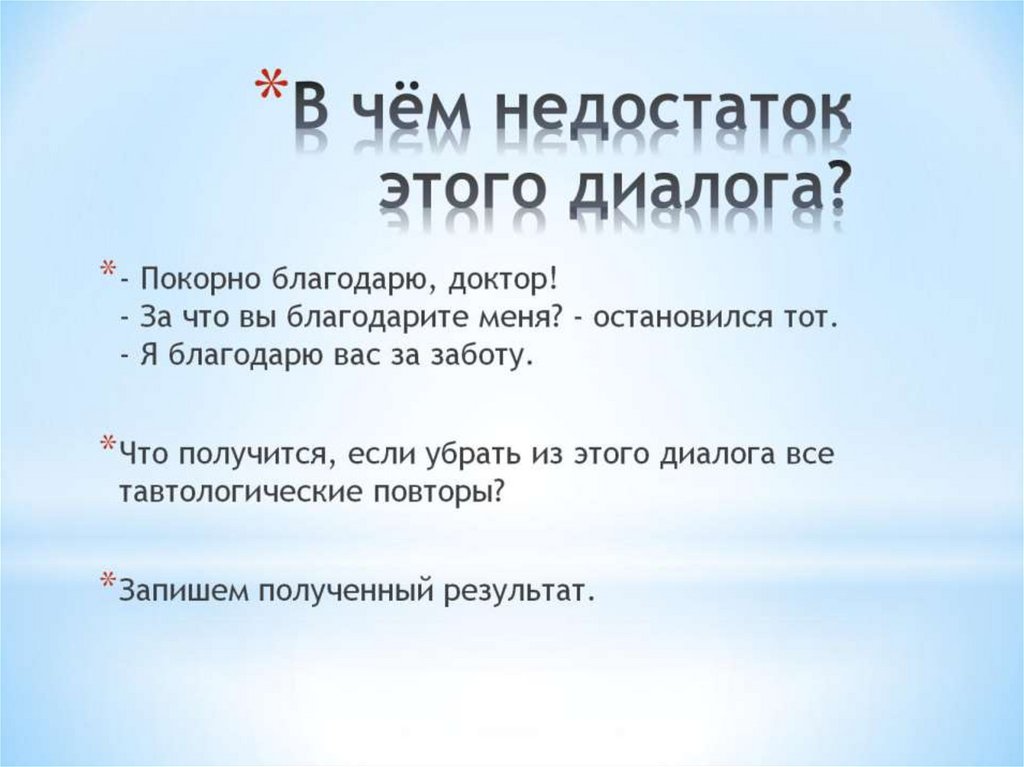 *В чём недостаток этого диалога?

*- Покорно благодарю, доктор!
- За что вы благодарите меня? - остановился тот.
- Я благодарю вас за заботу.

*Что получится, если убрать из этого диалога все тавтологические повторы?

*Запишем полученный результат.